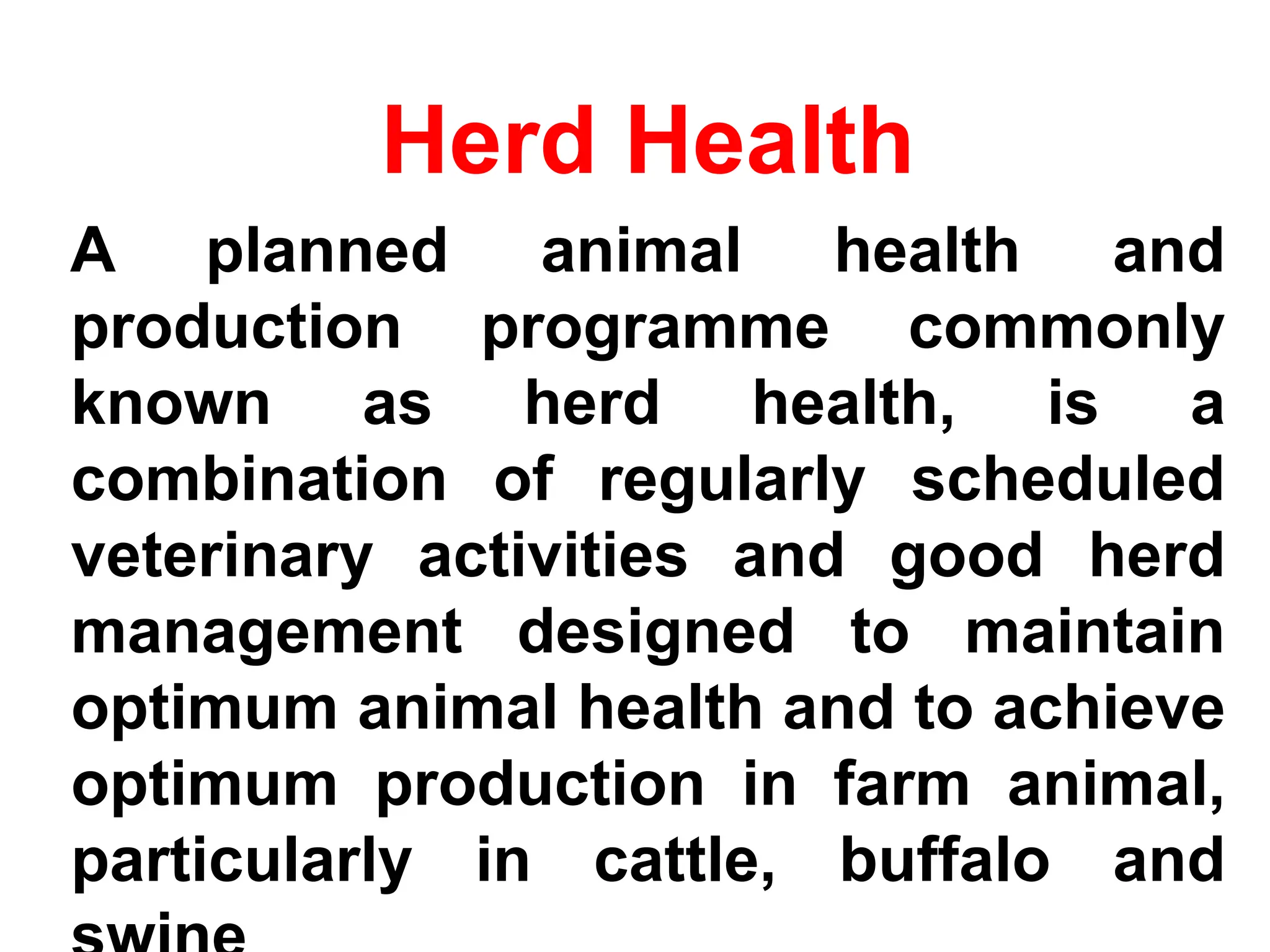 Herd Health

A planned animal health and production programme commonly known as herd health, is a combination of regularly scheduled veterinary activities and good herd management designed to maintain optimum animal health and to achieve optimum production in farm animal, particularly in cattle, buffalo and swine